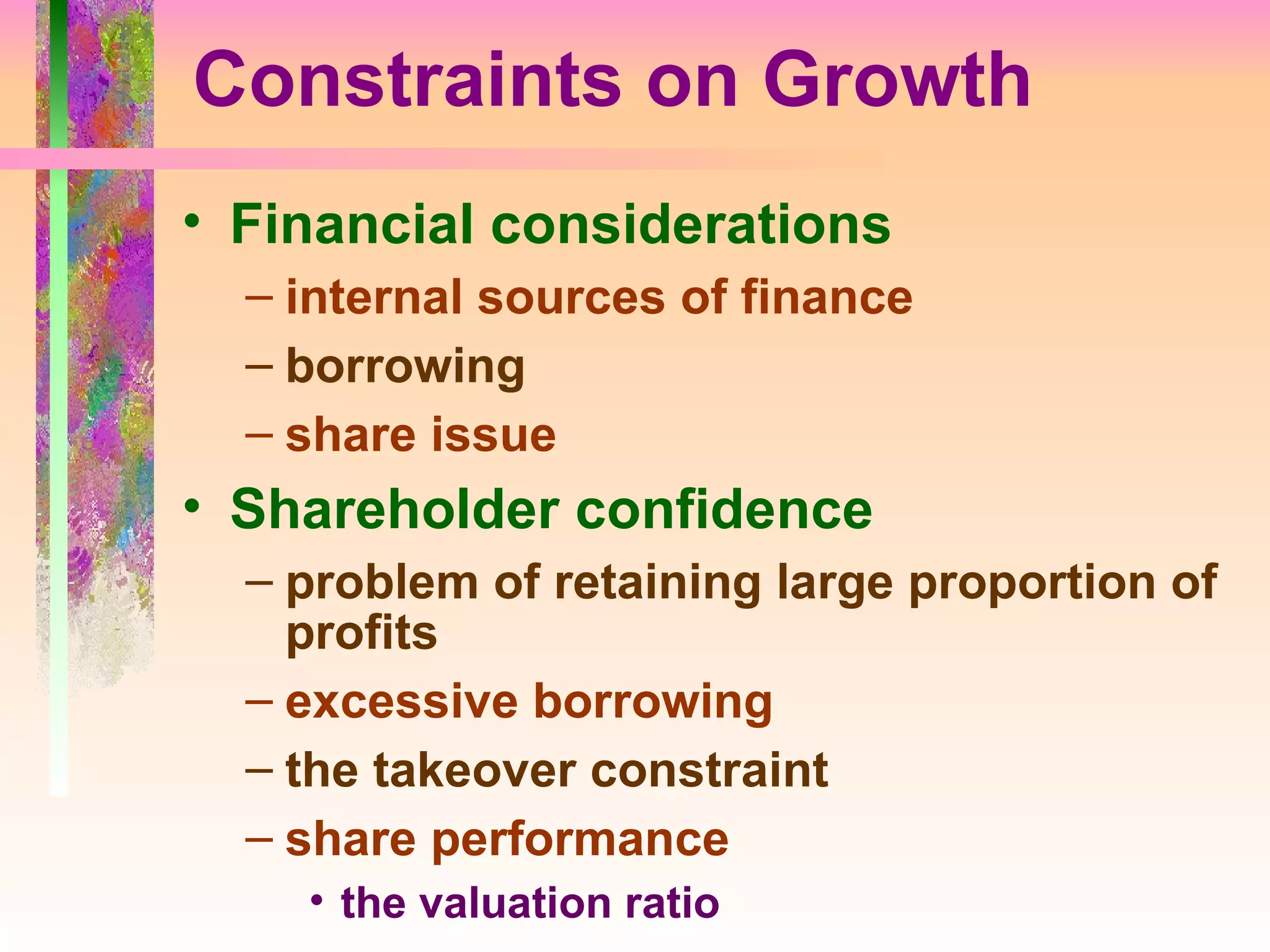 Constraints on Growth

• Financial considerations
– internal sources of finance
– borrowing
– share issue

• Shareholder confidence
– problem of retaining large proportion of profits
– excessive borrowing
– the takeover constraint
– share performance
• the valuation ratio